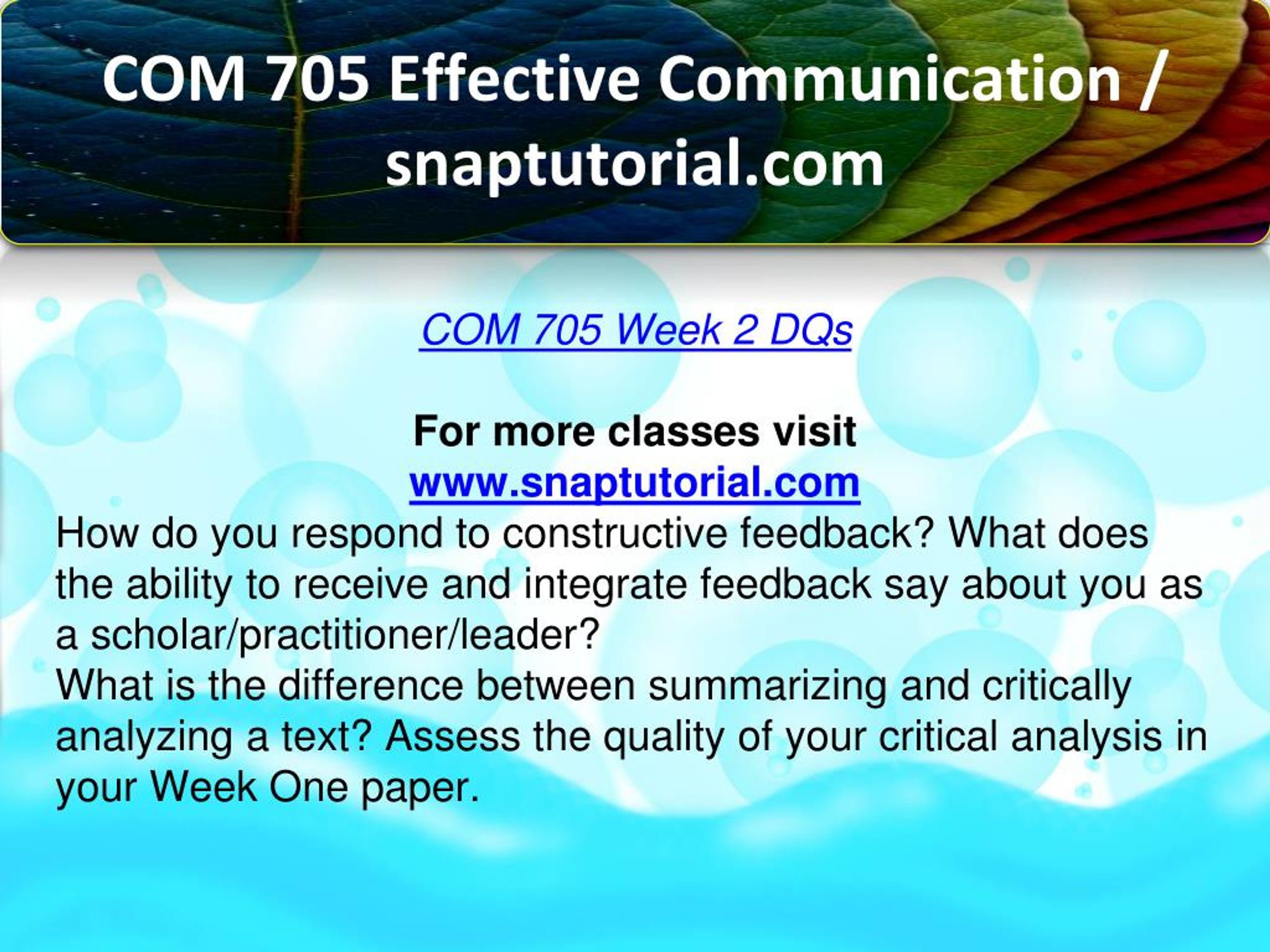 COM 705 Effective Communication / snaptutorial.com

COM 705 Week 2 DQs

For more classes visit
www.snaptutorial.com

How do you respond to constructive feedback? What does the ability to receive and integrate feedback say about you as a scholar/practitioner/leader?
What is the difference between summarizing and critically analyzing a text? Assess the quality of your critical analysis in your Week One paper.